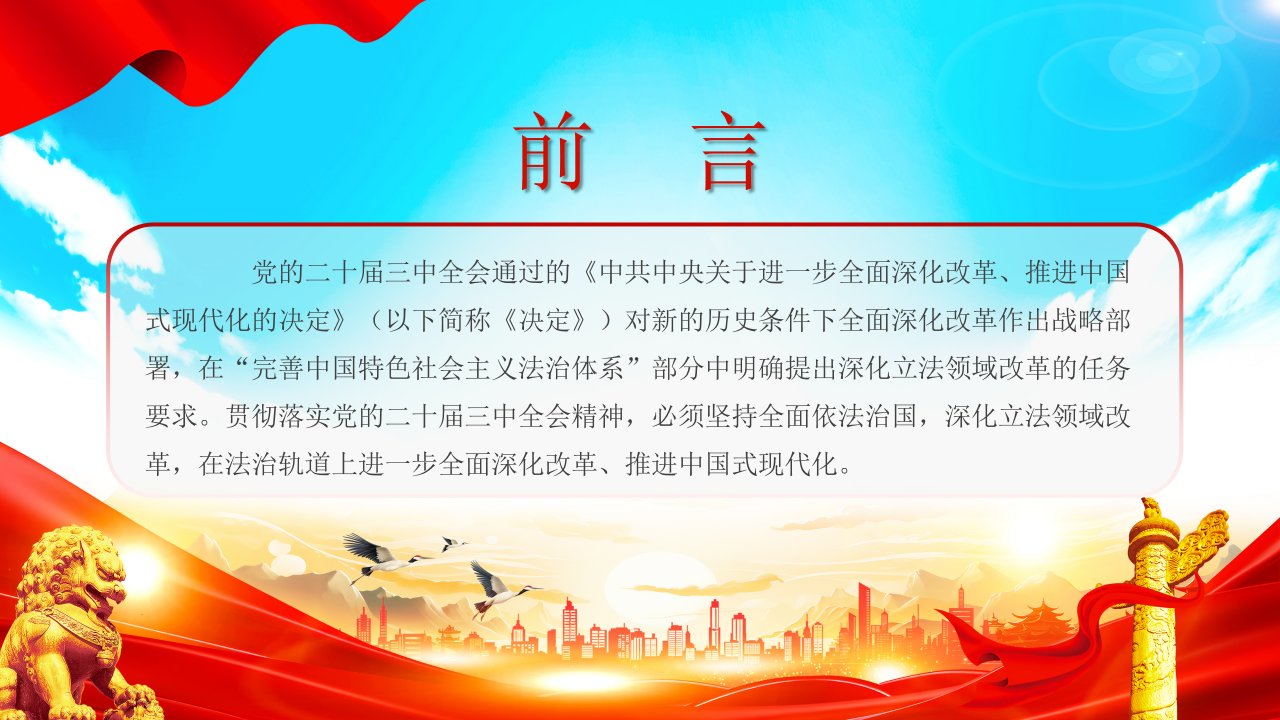 前　言

党的二十届三中全会通过的《中共中央关于进一步全面深化改革、推进中国式现代化的决定》（以下简称《决定》）对新的历史条件下全面深化改革作出战略部署，在“完善中国特色社会主义法治体系”部分中明确提出深化立法领域改革的任务要求。贯彻落实党的二十届三中全会精神，必须坚持全面依法治国，深化立法领域改革，在法治轨道上进一步全面深化改革、推进中国式现代化。